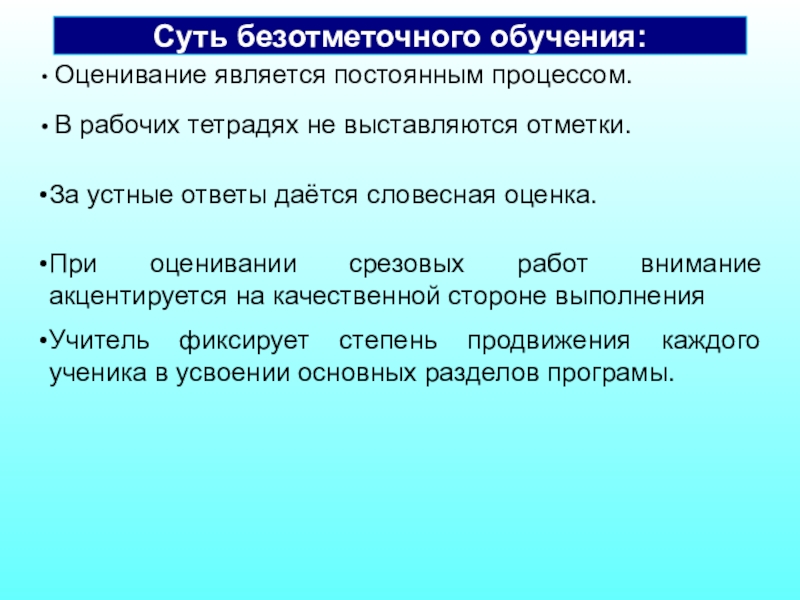 Суть безотметочного обучения:

• Оценивание является постоянным процессом.

• В рабочих тетрадях не выставляются отметки.

•За устные ответы даётся словесная оценка.

•При оценивании срезовых работ внимание акцентируется на качественной стороне выполнения

•Учитель фиксирует степень продвижения каждого ученика в усвоении основных разделов програмы.